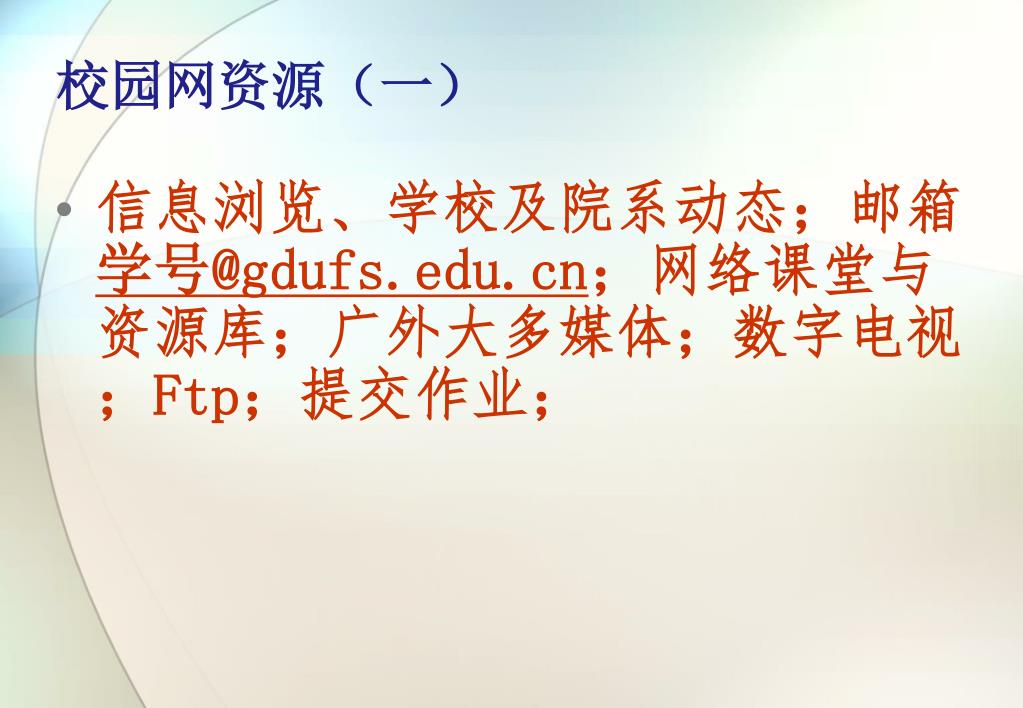 校园网资源（一）

• 信息浏览、学校及院系动态；邮箱学号@gdufs.edu.cn；网络课堂与资源库；广外大多媒体；数字电视；Ftp；提交作业；